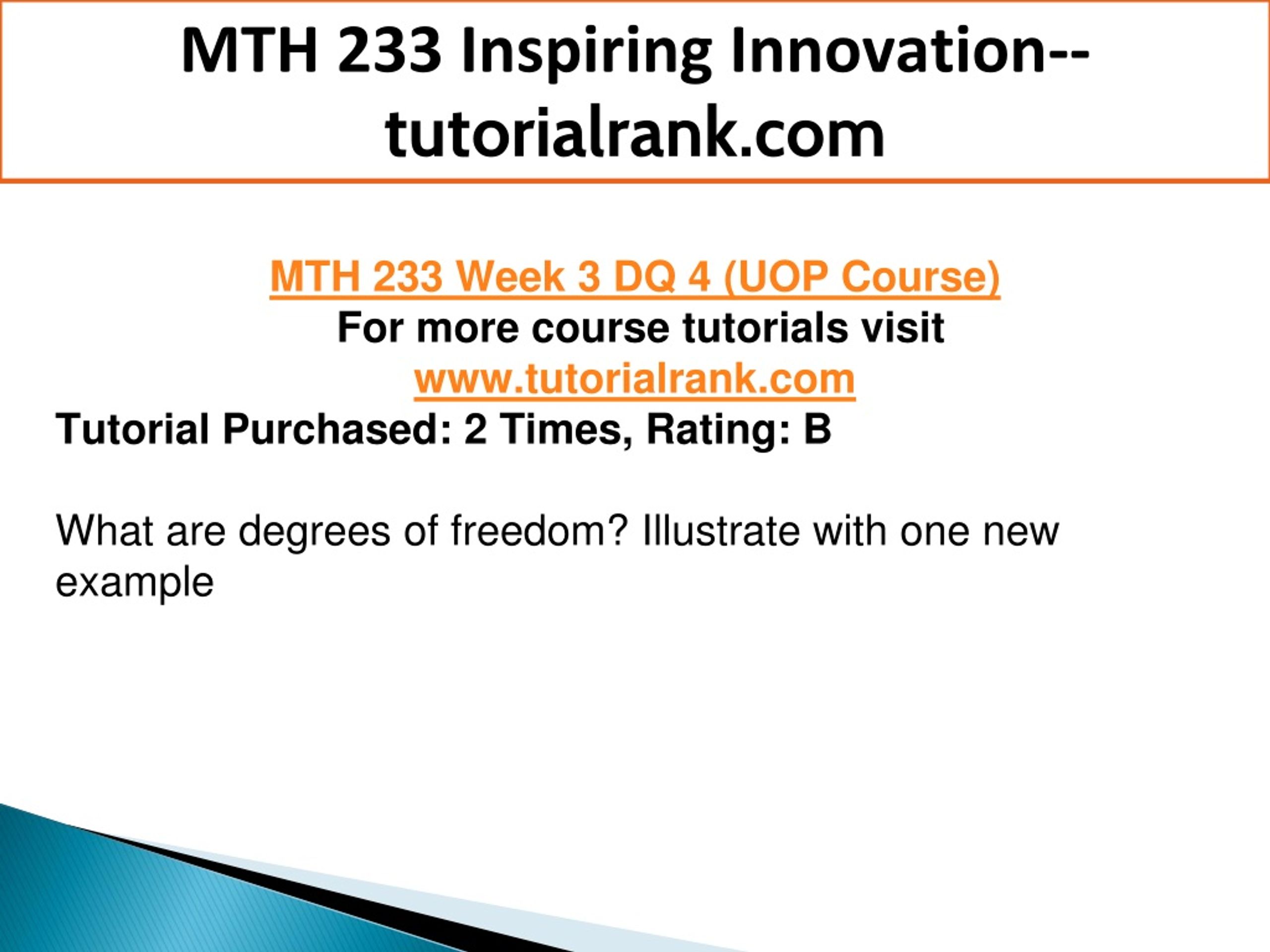 MTH 233 Inspiring Innovation--tutorialrank.com

MTH 233 Week 3 DQ 4 (UOP Course)
For more course tutorials visit
www.tutorialrank.com
Tutorial Purchased: 2 Times, Rating: B

What are degrees of freedom? Illustrate with one new example